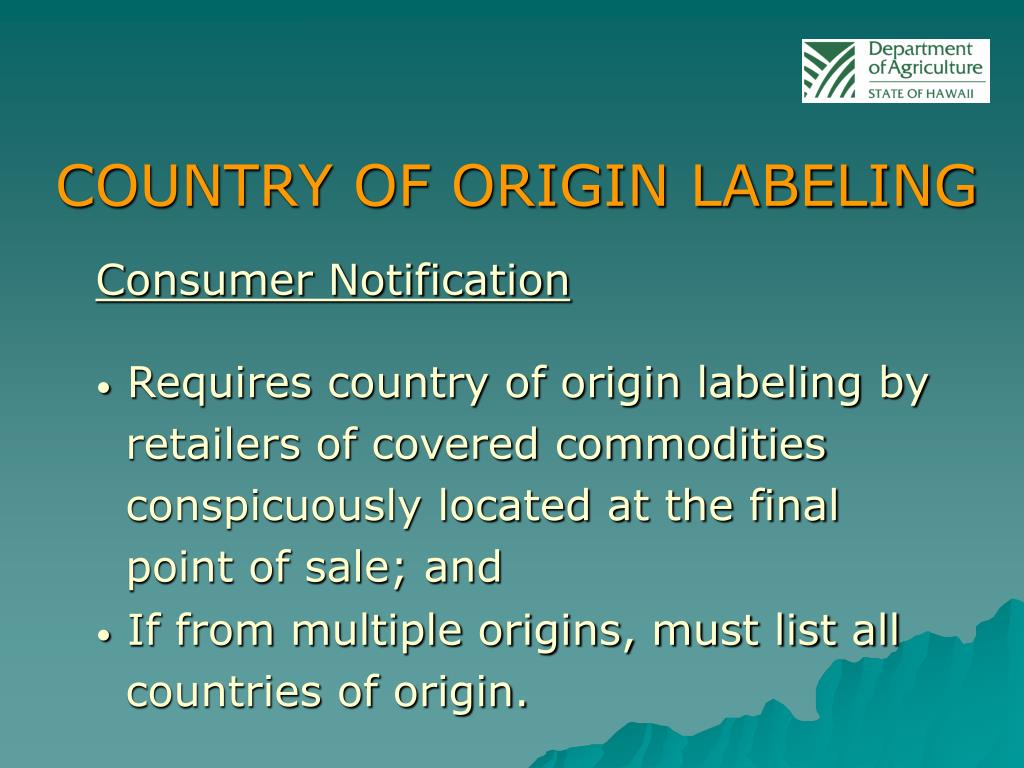 Department of Agriculture
STATE OF HAWAII

COUNTRY OF ORIGIN LABELING

Consumer Notification

• Requires country of origin labeling by retailers of covered commodities conspicuously located at the final point of sale; and
• If from multiple origins, must list all countries of origin.